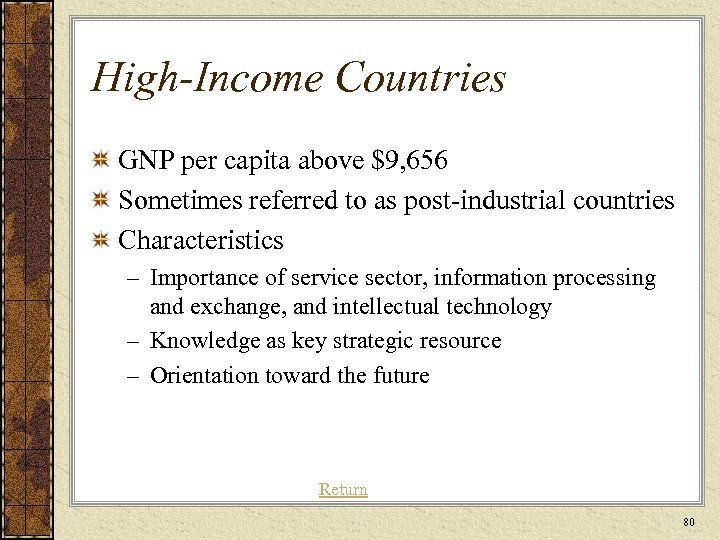 High-Income Countries

GNP per capita above \$9,656

Sometimes referred to as post-industrial countries

Characteristics

– Importance of service sector, information processing and exchange, and intellectual technology

– Knowledge as key strategic resource

– Orientation toward the future

Return

80